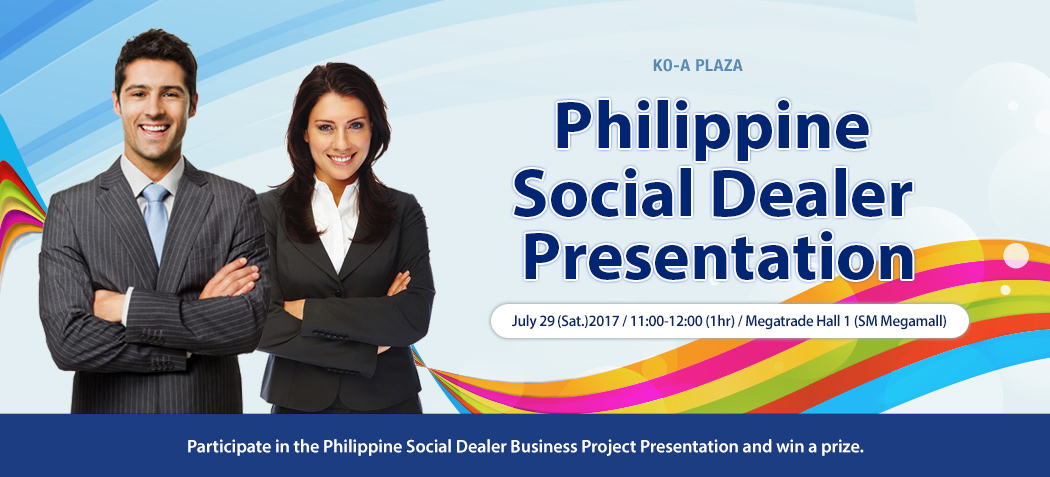 KO-A PLAZA

Philippine Social Dealer Presentation

July 29 (Sat.)2017 / 11:00-12:00 (1hr) / Megatrade Hall 1 (SM Megamall)

Participate in the Philippine Social Dealer Business Project Presentation and win a prize.